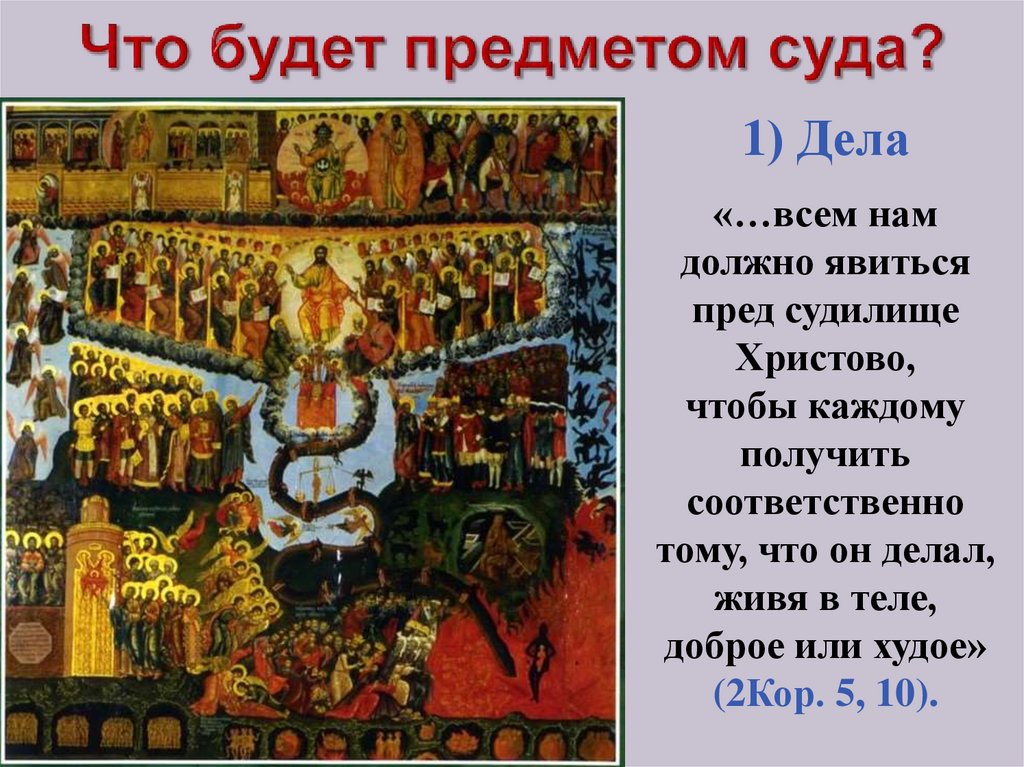 Что будет предметом суда?

1) Дела

«…всем нам должно явиться пред судилище Христово, чтобы каждому получить соответственно тому, что он делал, живя в теле, доброе или худое» (2Кор. 5, 10).